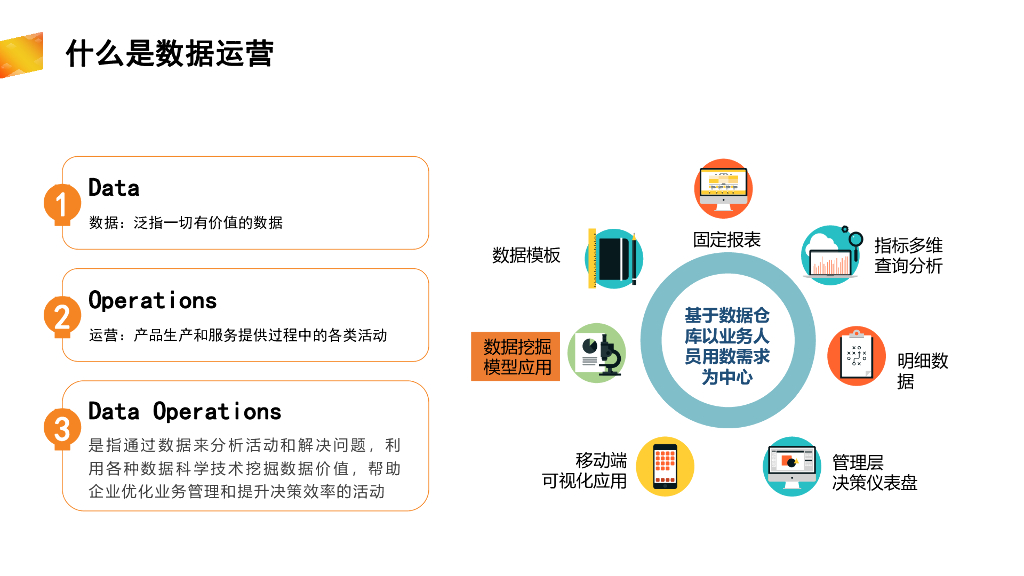 什么是数据运营

1
Data
数据：泛指一切有价值的数据

2
Operations
运营：产品生产和服务提供过程中的各类活动

3
Data Operations
是指通过数据来分析活动和解决问题，利用各种数据科学技术挖掘数据价值，帮助企业优化业务管理和提升决策效率的活动

基于数据仓库以业务人员用数需求为中心

固定报表

指标多维查询分析

明细数据

管理层决策仪表盘

移动端可视化应用

数据挖掘模型应用

数据模板